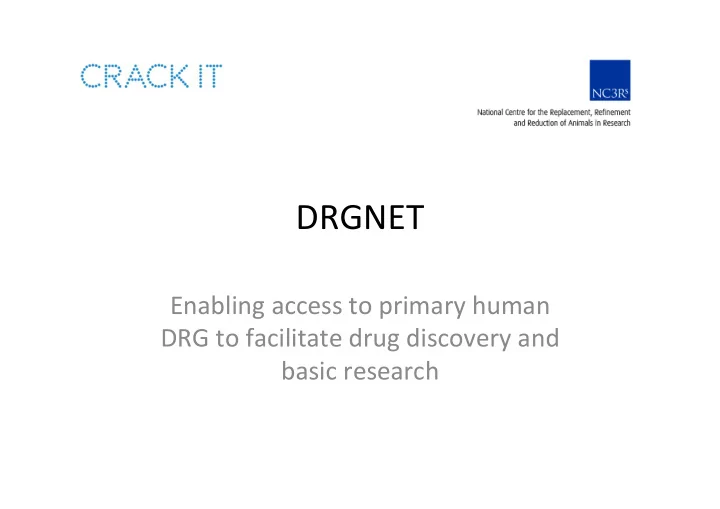 CRACK IT

NC3Rs

National Centre for the Replacement, Refinement and Reduction of Animals in Research

DRGNET

Enabling access to primary human DRG to facilitate drug discovery and basic research